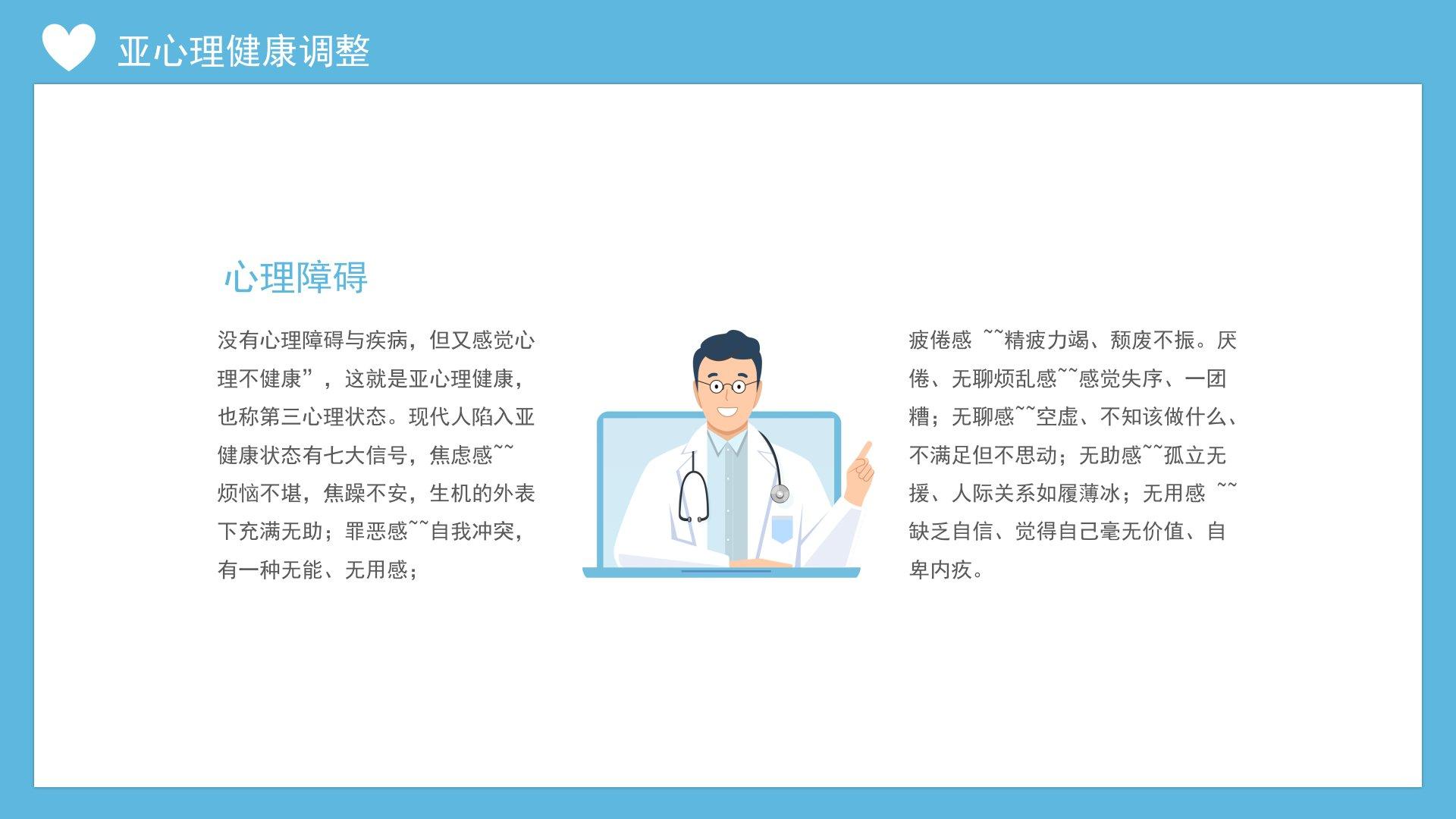 亚心理健康调整

心理障碍

没有心理障碍与疾病，但又感觉心理不健康”，这就是亚心理健康，也称第三心理状态。现代人陷入亚健康状态有七大信号，焦虑感~~烦恼不堪，焦躁不安，生机的外表下充满无助；罪恶感~~自我冲突，有一种无能、无用感；

疲倦感 ~~精疲力竭、颓废不振。厌倦、无聊烦乱感~~感觉失序、一团糟；无聊感~~空虚、不知该做什么、不满足但不思动；无助感~~孤立无援、人际关系如履薄冰；无用感 ~~缺乏自信、觉得自己毫无价值、自卑内疚。